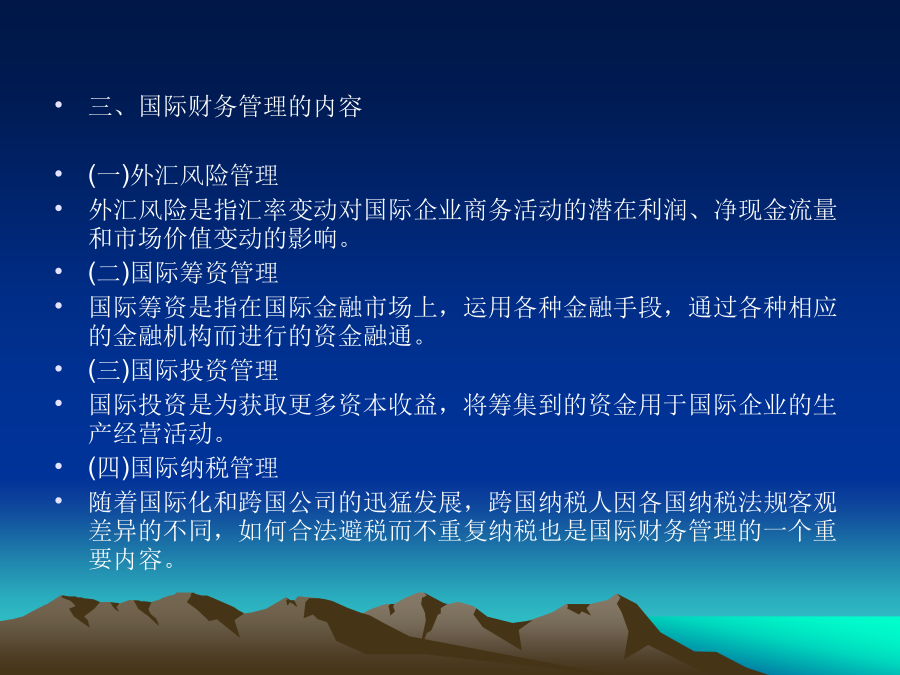 • 三、国际财务管理的内容

• (一)外汇风险管理
• 外汇风险是指汇率变动对国际企业商务活动的潜在利润、净现金流量和市场价值变动的影响。
• (二)国际筹资管理
• 国际筹资是指在国际金融市场上，运用各种金融手段，通过各种相应的金融机构而进行的资金融通。
• (三)国际投资管理
• 国际投资是为获取更多资本收益，将筹集到的资金用于国际企业的生产经营活动。
• (四)国际纳税管理
• 随着国际化和跨国公司的迅猛发展，跨国纳税人因各国纳税法规客观差异的不同，如何合法避税而不重复纳税也是国际财务管理的一个重要内容。